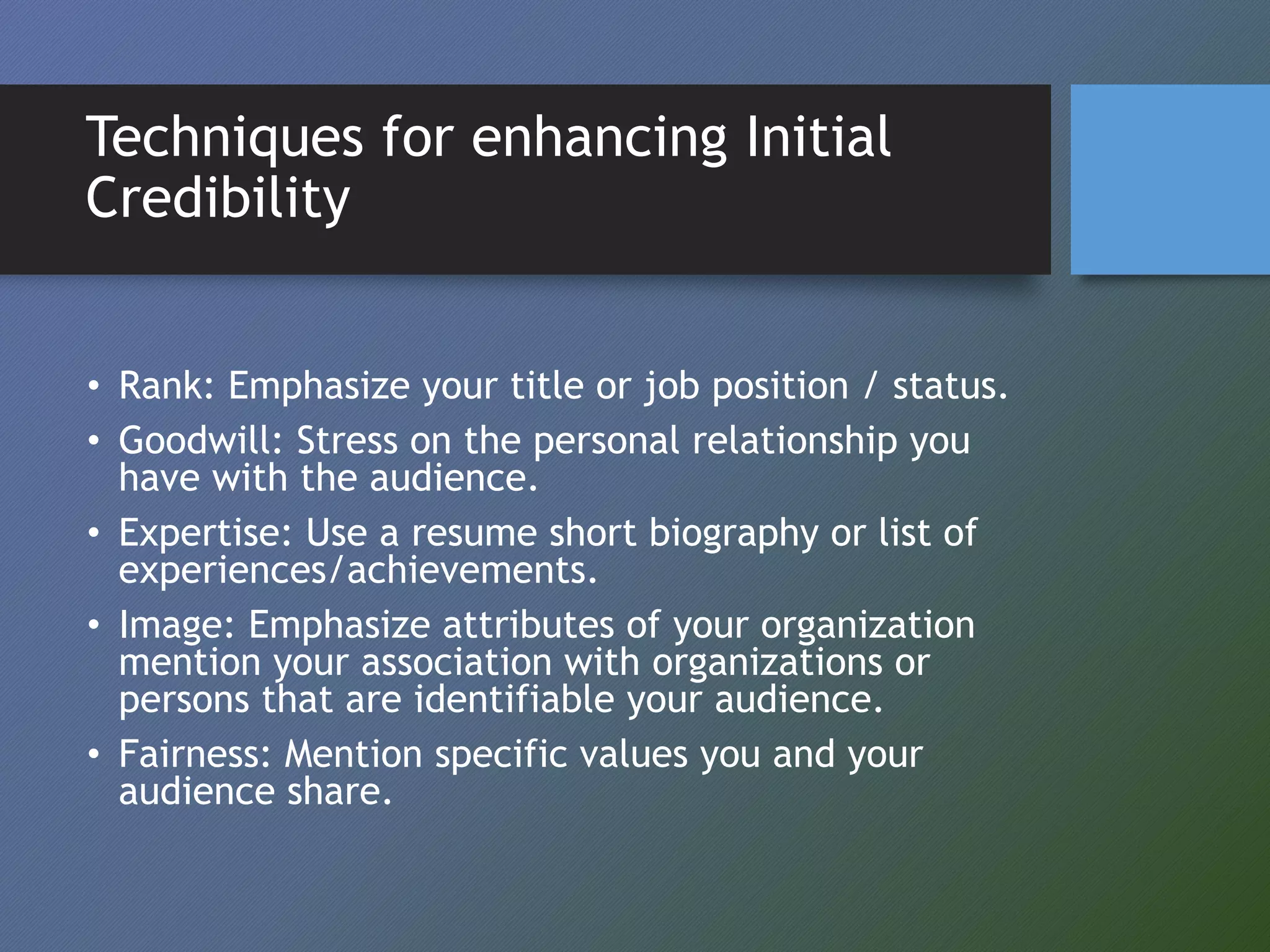 Techniques for enhancing Initial Credibility

• Rank: Emphasize your title or job position / status.
• Goodwill: Stress on the personal relationship you have with the audience.
• Expertise: Use a resume short biography or list of experiences/achievements.
• Image: Emphasize attributes of your organization mention your association with organizations or persons that are identifiable your audience.
• Fairness: Mention specific values you and your audience share.